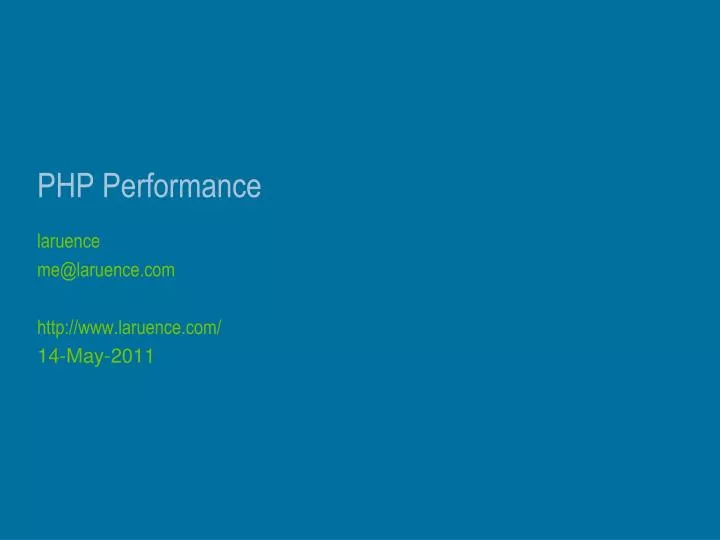 PHP Performance

laruence
me@laruence.com

http://www.laruence.com/
14-May-2011